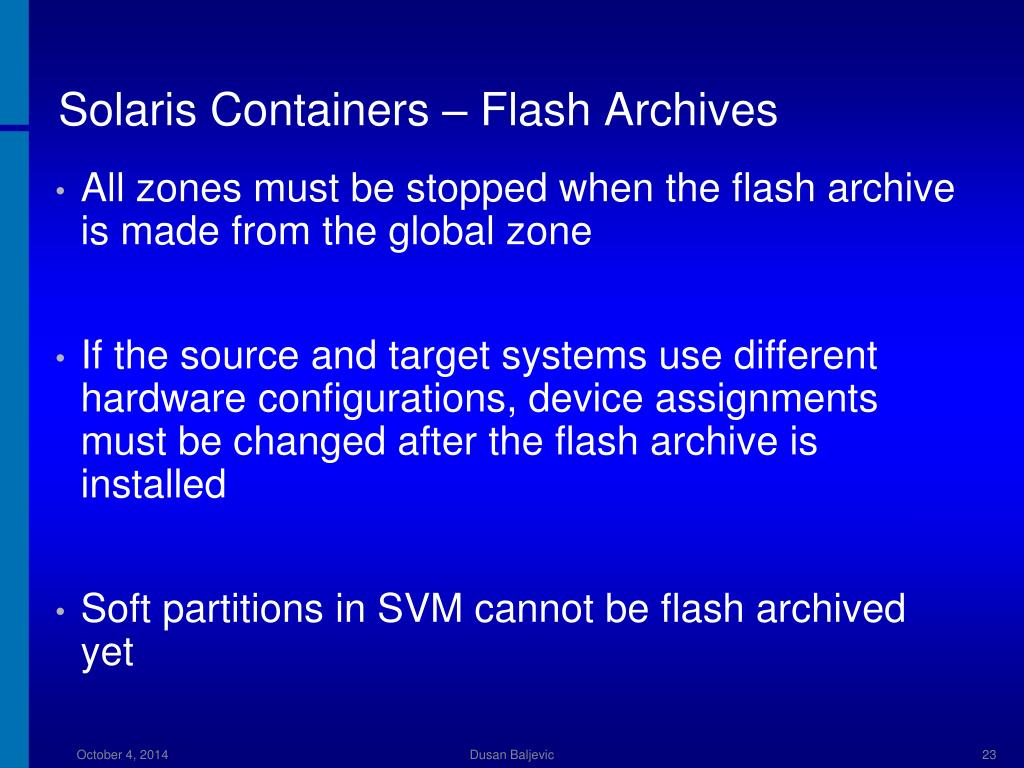 Solaris Containers – Flash Archives

• All zones must be stopped when the flash archive is made from the global zone

• If the source and target systems use different hardware configurations, device assignments must be changed after the flash archive is installed

• Soft partitions in SVM cannot be flash archived yet

October 4, 2014

Dusan Baljevic

23